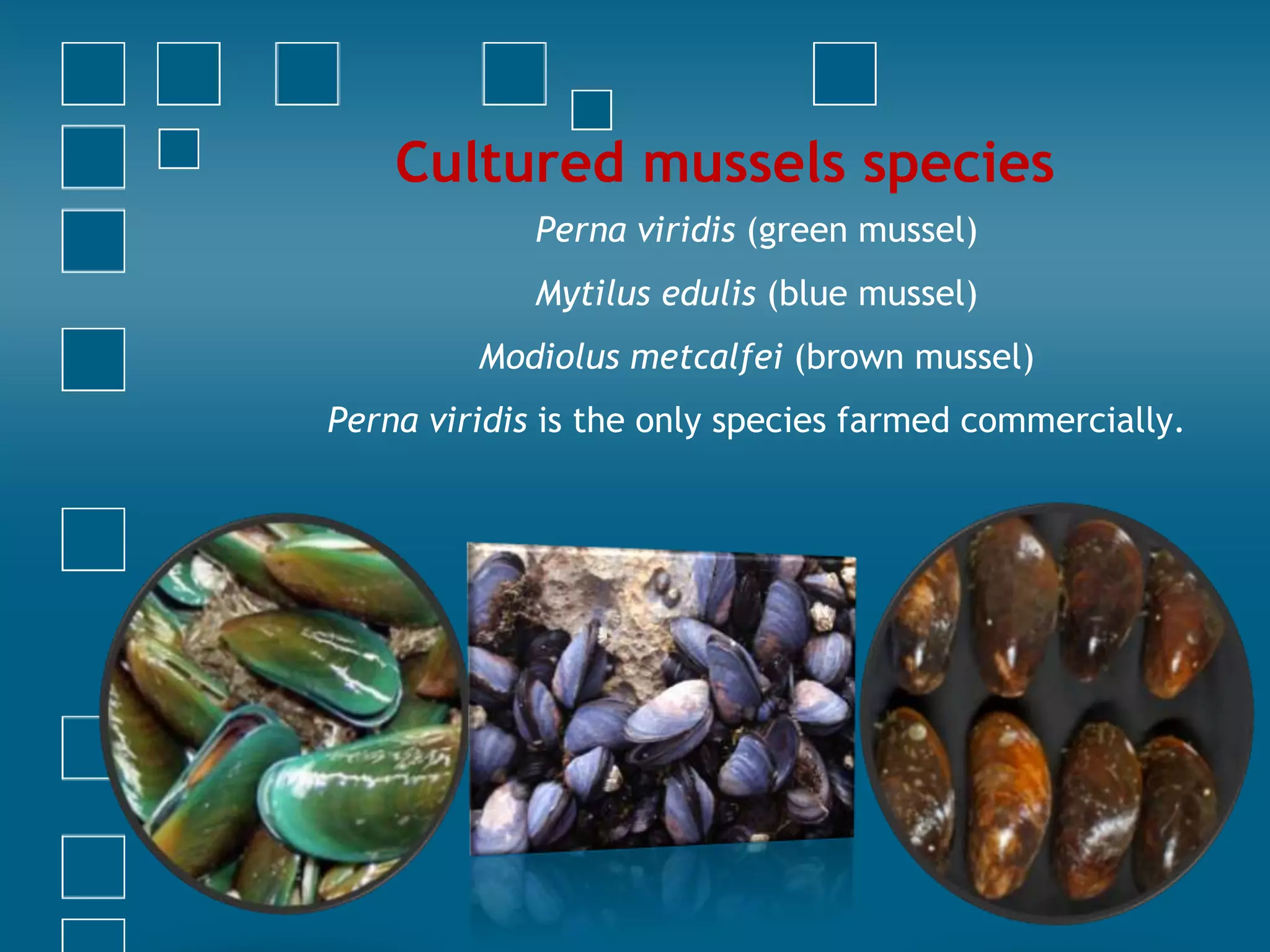 Cultured mussels species

Perna viridis (green mussel)

Mytilus edulis (blue mussel)

Modiolus metcalfei (brown mussel)

Perna viridis is the only species farmed commercially.